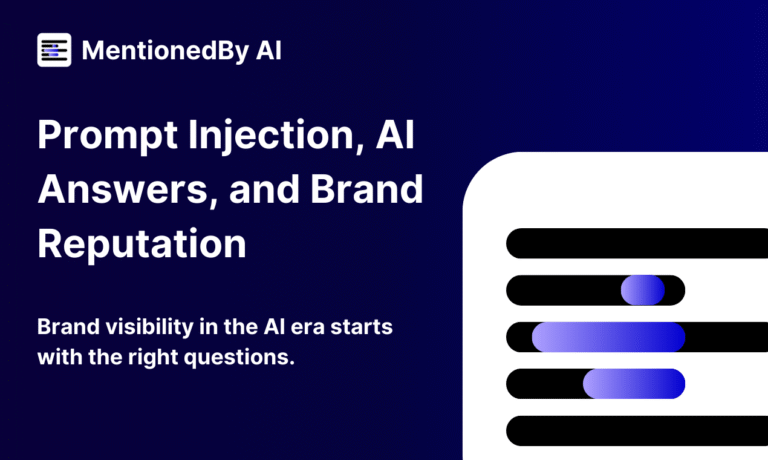 MentionedBy AI

Prompt Injection, AI Answers, and Brand Reputation

Brand visibility in the AI era starts with the right questions.